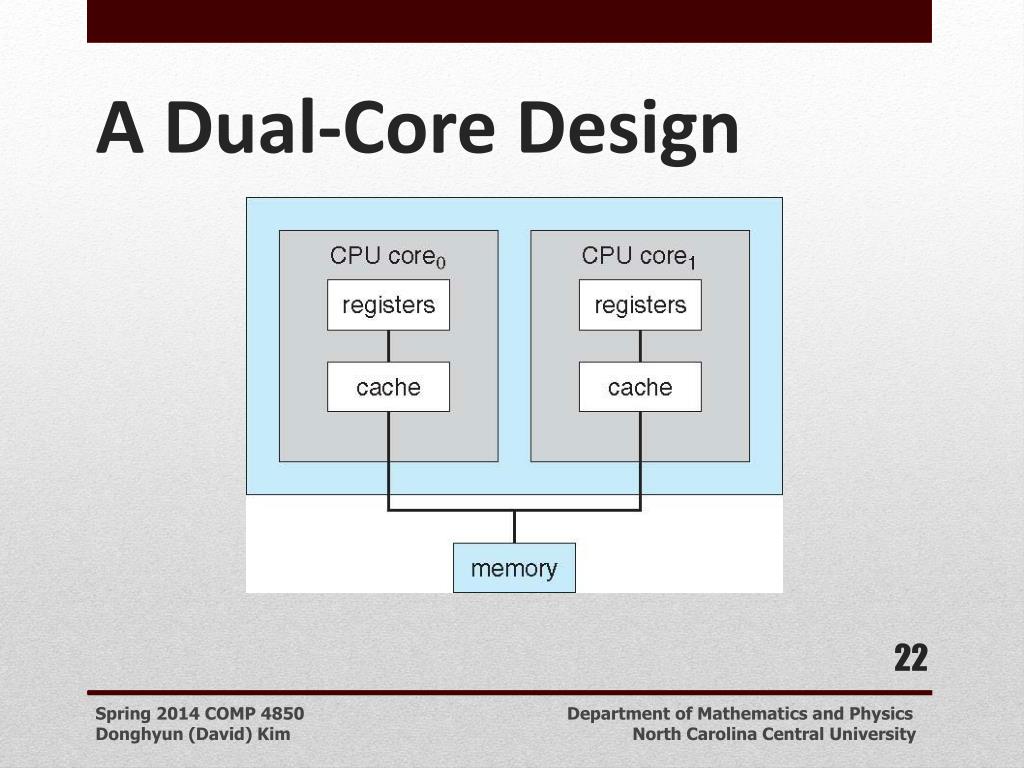 A Dual-Core Design

CPU core$_0$
registers
cache

CPU core$_1$
registers
cache

memory

22

Spring 2014 COMP 4850
Donghyun (David) Kim

Department of Mathematics and Physics
North Carolina Central University